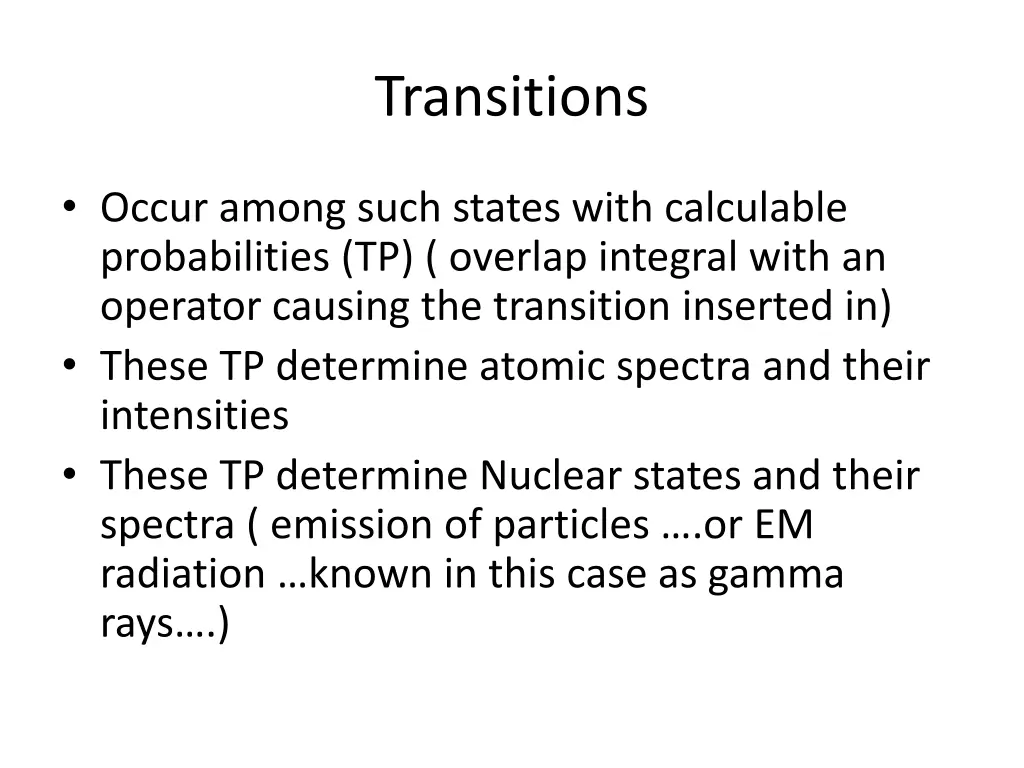 Transitions

• Occur among such states with calculable probabilities (TP) ( overlap integral with an operator causing the transition inserted in)
• These TP determine atomic spectra and their intensities
• These TP determine Nuclear states and their spectra ( emission of particles ….or EM radiation …known in this case as gamma rays….)